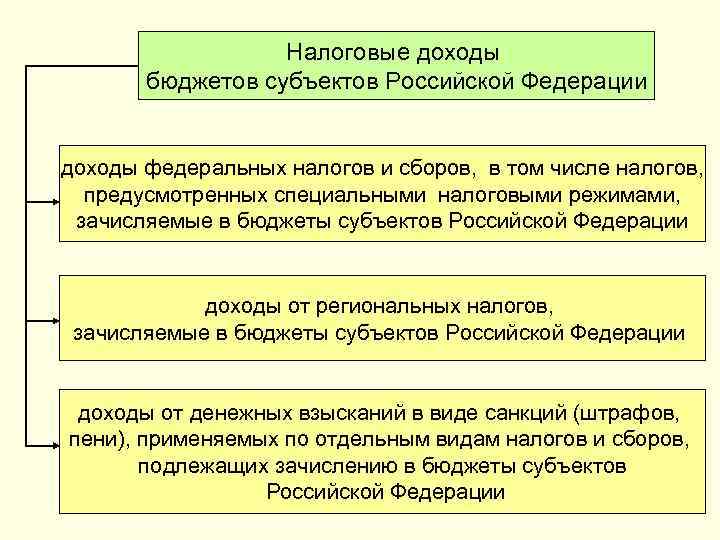 Налоговые доходы
бюджетов субъектов Российской Федерации

доходы федеральных налогов и сборов, в том числе налогов, предусмотренных специальными налоговыми режимами, зачисляемые в бюджеты субъектов Российской Федерации

доходы от региональных налогов, зачисляемые в бюджеты субъектов Российской Федерации

доходы от денежных взысканий в виде санкций (штрафов, пени), применяемых по отдельным видам налогов и сборов, подлежащих зачислению в бюджеты субъектов Российской Федерации